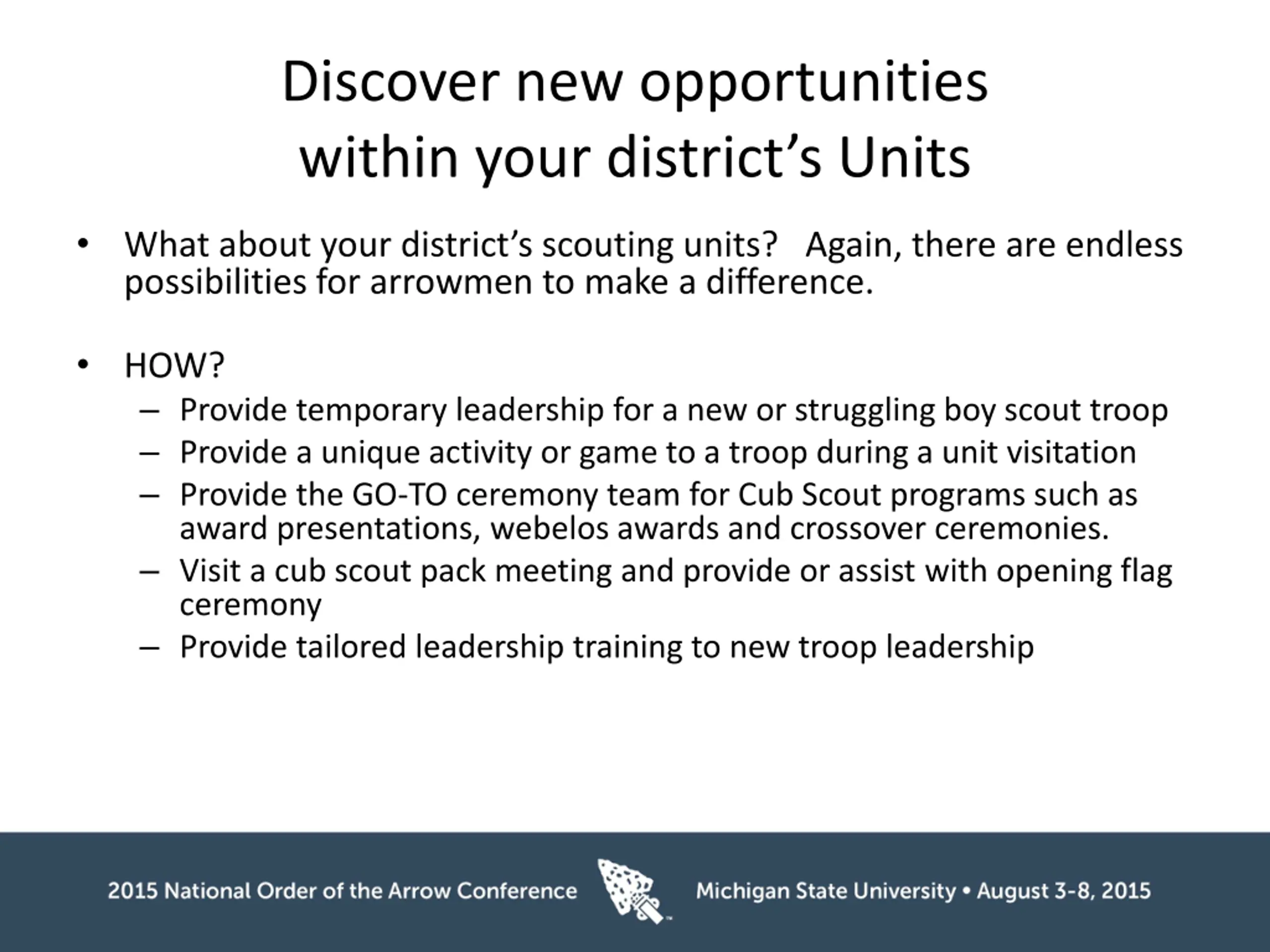 Discover new opportunities within your district's Units

• What about your district's scouting units? Again, there are endless possibilities for arrowmen to make a difference.

• HOW?
– Provide temporary leadership for a new or struggling boy scout troop
– Provide a unique activity or game to a troop during a unit visitation
– Provide the GO-TO ceremony team for Cub Scout programs such as award presentations, webelos awards and crossover ceremonies.
– Visit a cub scout pack meeting and provide or assist with opening flag ceremony
– Provide tailored leadership training to new troop leadership

2015 National Order of the Arrow Conference Michigan State University • August 3-8, 2015